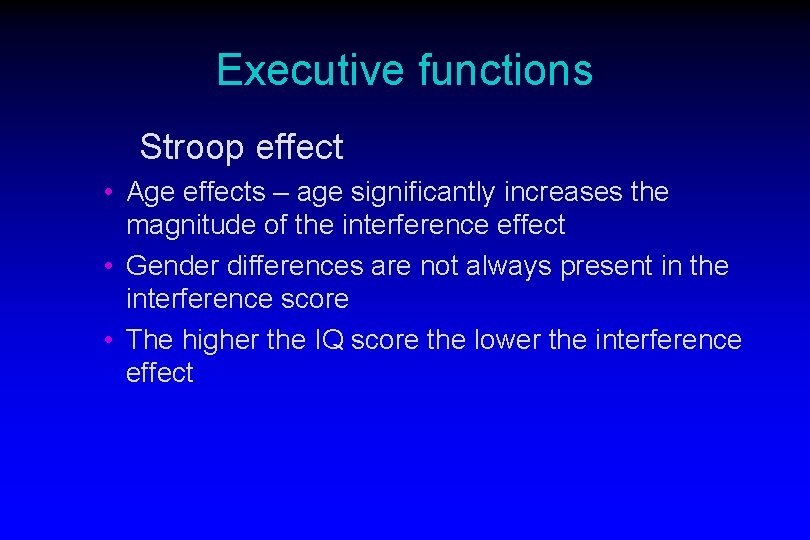 Executive functions

Stroop effect

• Age effects – age significantly increases the magnitude of the interference effect
• Gender differences are not always present in the interference score
• The higher the IQ score the lower the interference effect